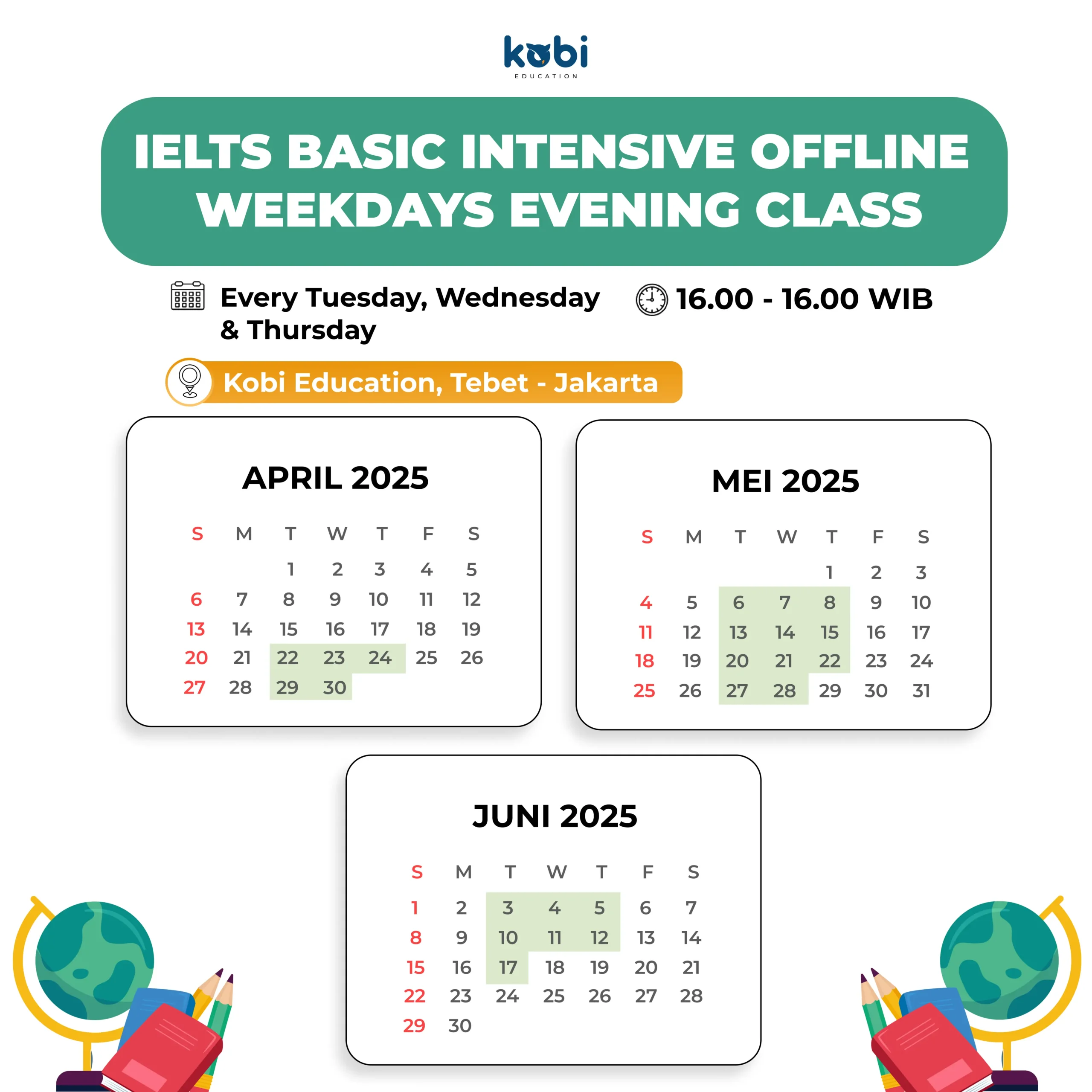 kobi
EDUCATION

IELTS BASIC INTENSIVE OFFLINE WEEKDAYS EVENING CLASS

Every Tuesday, Wednesday & Thursday

16.00 - 16.00 WIB

Kobi Education, Tebet - Jakarta

APRIL 2025

| S | M | T | W | T | F | S |
|---|---|---|---|---|---|---|
| | | 1 | 2 | 3 | 4 | 5 |
| 6 | 7 | 8 | 9 | 10 | 11 | 12 |
| 13 | 14 | 15 | 16 | 17 | 18 | 19 |
| 20 | 21 | 22 | 23 | 24 | 25 | 26 |
| 27 | 28 | 29 | 30 | | | |

MEI 2025

| S | M | T | W | T | F | S |
|---|---|---|---|---|---|---|
| | | | | 1 | 2 | 3 |
| 4 | 5 | 6 | 7 | 8 | 9 | 10 |
| 11 | 12 | 13 | 14 | 15 | 16 | 17 |
| 18 | 19 | 20 | 21 | 22 | 23 | 24 |
| 25 | 26 | 27 | 28 | 29 | 30 | 31 |

JUNI 2025

| S | M | T | W | T | F | S |
|---|---|---|---|---|---|---|
| 1 | 2 | 3 | 4 | 5 | 6 | 7 |
| 8 | 9 | 10 | 11 | 12 | 13 | 14 |
| 15 | 16 | 17 | 18 | 19 | 20 | 21 |
| 22 | 23 | 24 | 25 | 26 | 27 | 28 |
| 29 | 30 | | | | | |